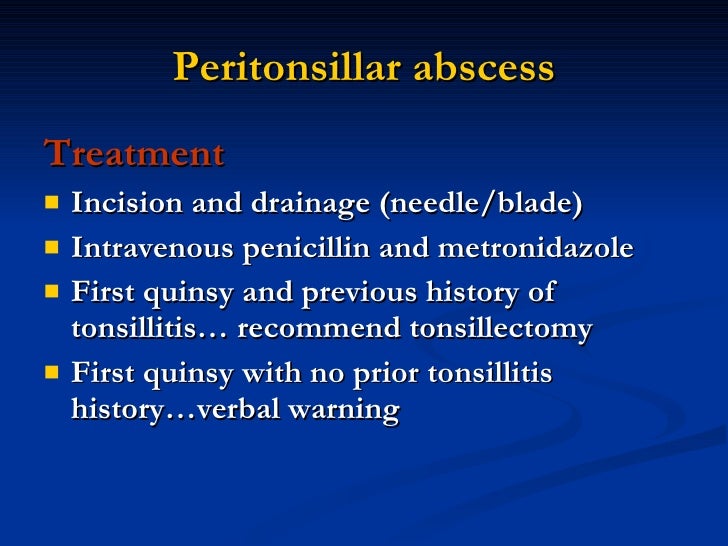 Peritonsillar abscess

Treatment

- Incision and drainage (needle/blade)
- Intravenous penicillin and metronidazole
- First quinsy and previous history of tonsillitis… recommend tonsillectomy
- First quinsy with no prior tonsillitis history…verbal warning